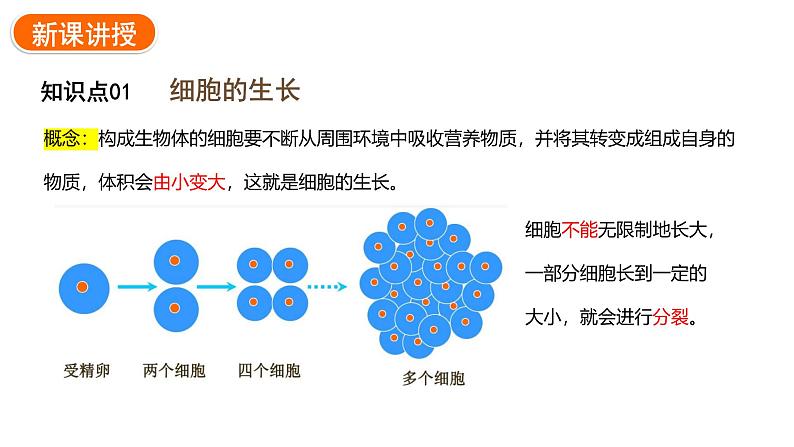 新课讲授

知识点01　细胞的生长

概念：构成生物体的细胞要不断从周围环境中吸收营养物质，并将其转变成组成自身的物质，体积会由小变大，这就是细胞的生长。

受精卵　两个细胞　四个细胞　多个细胞

细胞不能无限制地长大，一部分细胞长到一定的大小，就会进行分裂。